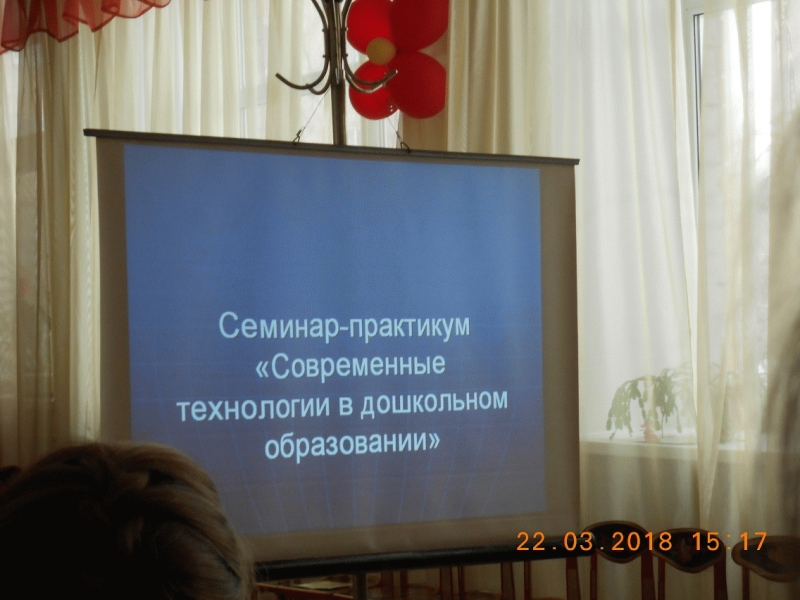 Семинар-практикум «Современные технологии в дошкольном образовании»

22.03.2018 15:17